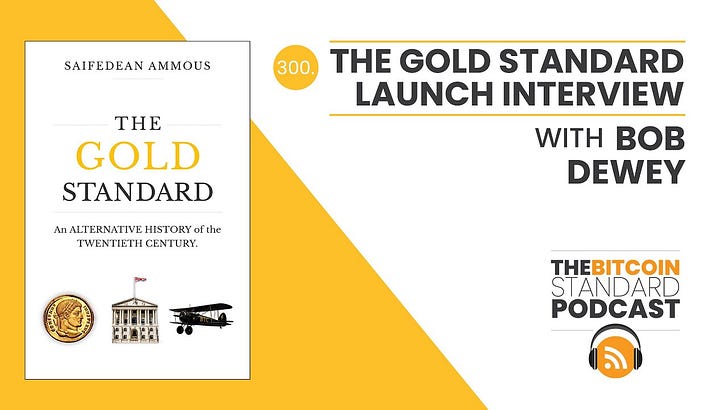 SAIFEDEAN AMMOUS

THE
GOLD
STANDARD

An ALTERNATIVE HISTORY of the TWENTIETH CENTURY.

300.

THE GOLD STANDARD
LAUNCH INTERVIEW

WITH BOB
DEWEY

THEBITCOIN
STANDARD
PODCAST